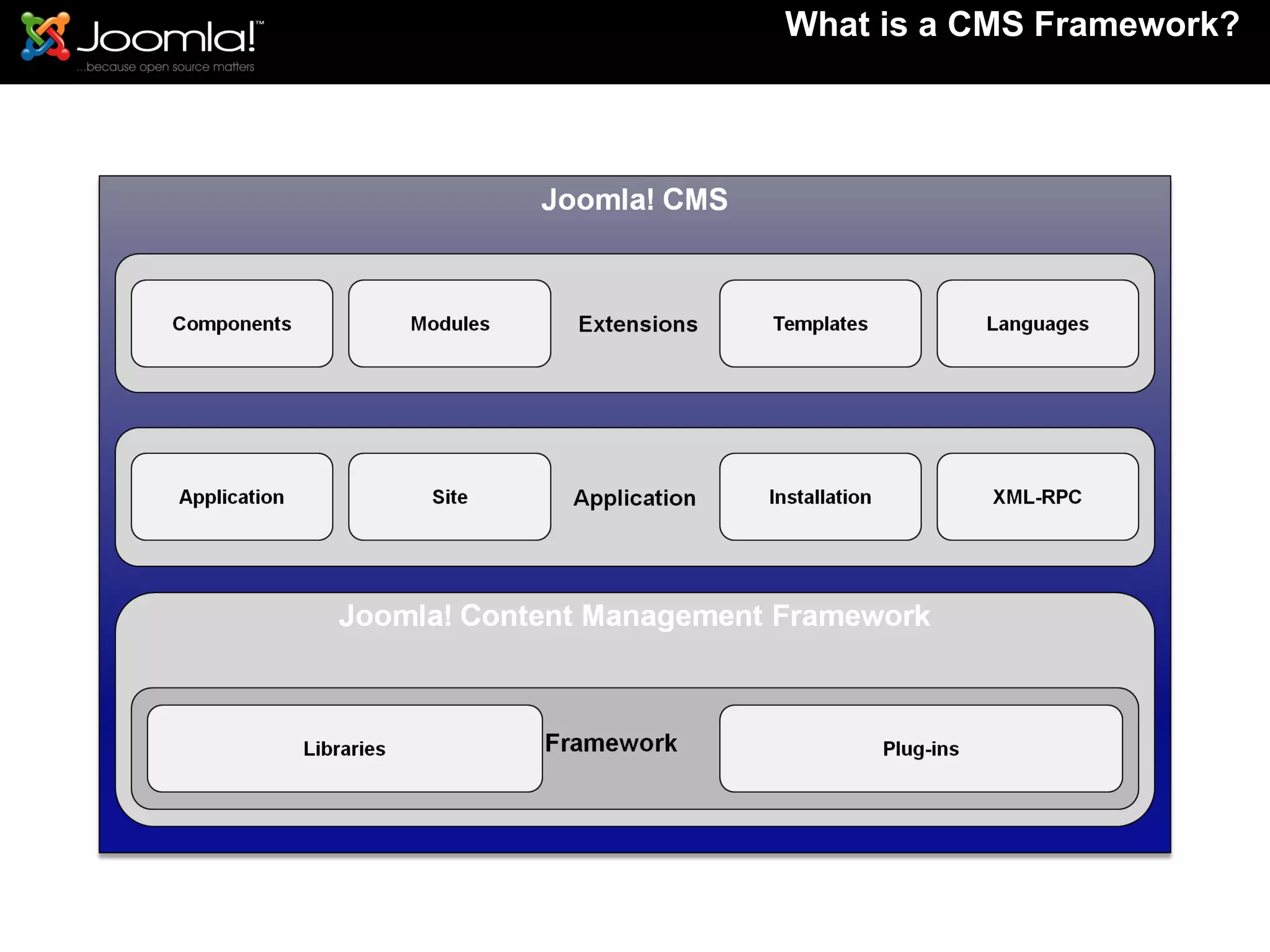 Joomla!™
...because open source matters

What is a CMS Framework?

Joomla! CMS

Components

Modules

Extensions

Templates

Languages

Application

Site

Application

Installation

XML-RPC

Joomla! Content Management Framework

Libraries

Framework

Plug-ins